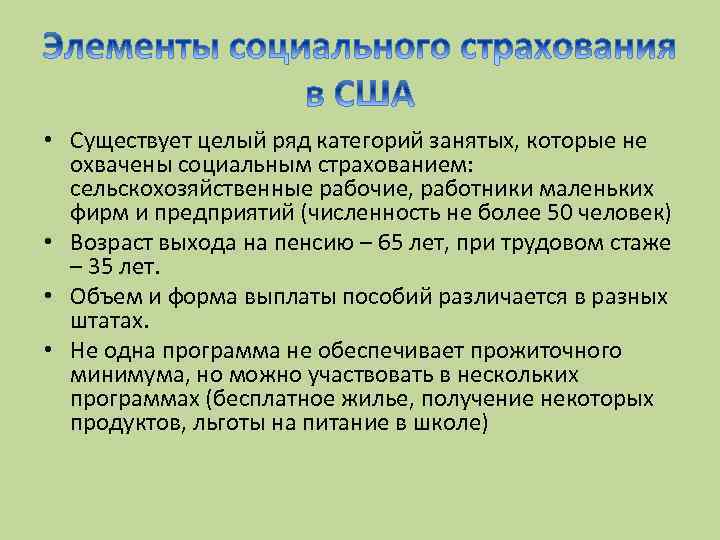 Элементы социального страхования в США

• Существует целый ряд категорий занятых, которые не охвачены социальным страхованием: сельскохозяйственные рабочие, работники маленьких фирм и предприятий (численность не более 50 человек)
• Возраст выхода на пенсию – 65 лет, при трудовом стаже – 35 лет.
• Объем и форма выплаты пособий различается в разных штатах.
• Не одна программа не обеспечивает прожиточного минимума, но можно участвовать в нескольких программах (бесплатное жилье, получение некоторых продуктов, льготы на питание в школе)